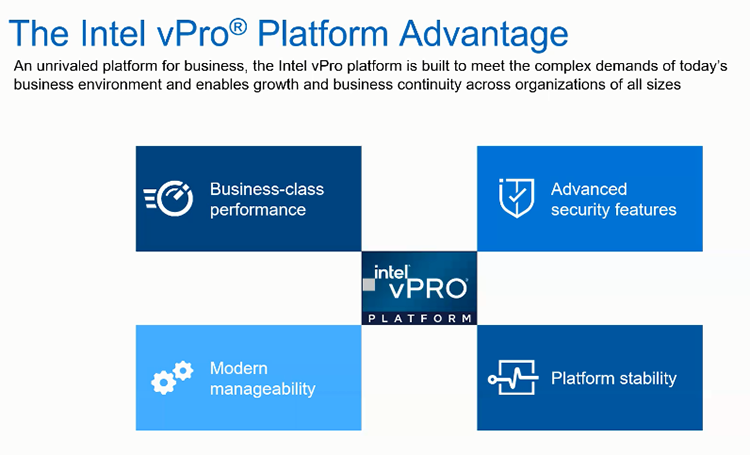 The Intel vPro® Platform Advantage

An unrivaled platform for business, the Intel vPro platform is built to meet the complex demands of today's business environment and enables growth and business continuity across organizations of all sizes

Business-class performance

Advanced security features

intel vPRO PLATFORM

Modern manageability

Platform stability